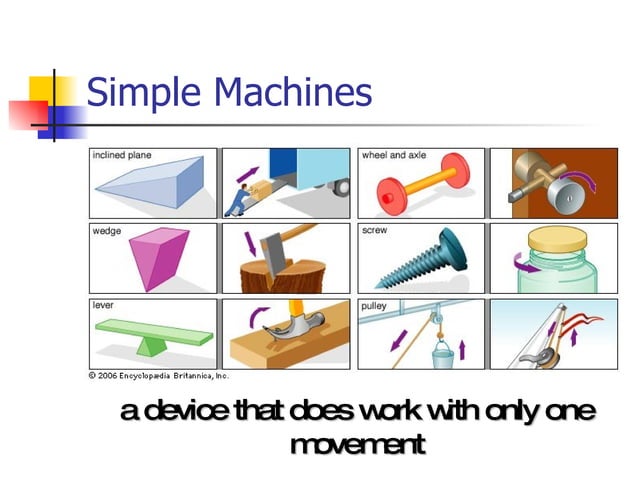 Simple Machines

inclined plane

wheel and axle

wedge

screw

lever

pulley

© 2006 Encyclopædia Britannica, Inc.

a device that does work with only one movement